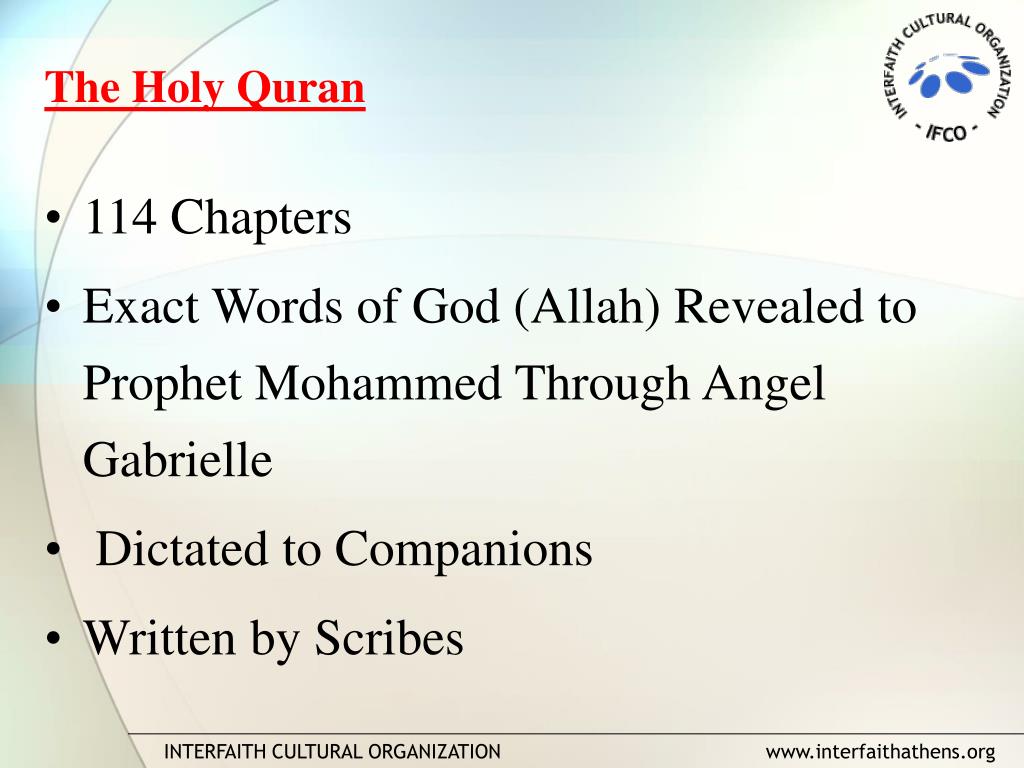 The Holy Quran

INTERFAITH CULTURAL ORGANIZATION
- IFCO -

• 114 Chapters
• Exact Words of God (Allah) Revealed to Prophet Mohammed Through Angel Gabrielle
• Dictated to Companions
• Written by Scribes

INTERFAITH CULTURAL ORGANIZATION
www.interfaithathens.org